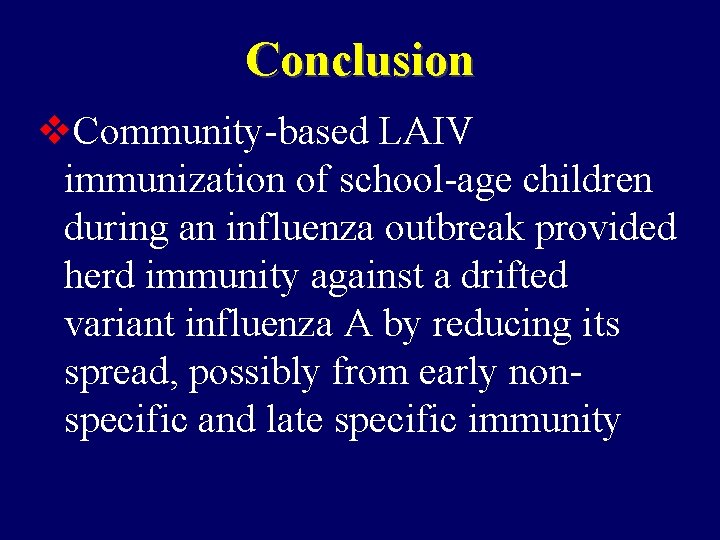 Conclusion

❖Community-based LAIV immunization of school-age children during an influenza outbreak provided herd immunity against a drifted variant influenza A by reducing its spread, possibly from early non-specific and late specific immunity